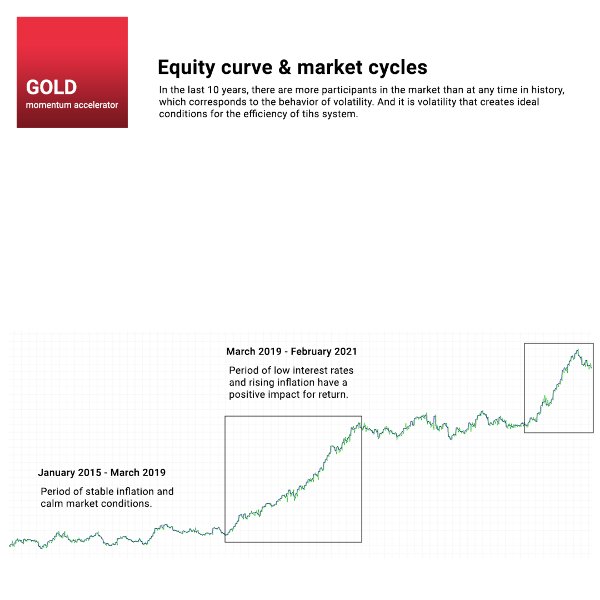 GOLD
momentum accelerator

Equity curve & market cycles

In the last 10 years, there are more participants in the market than at any time in history, which corresponds to the behavior of volatility. And it is volatility that creates ideal conditions for the efficiency of tihs system.

March 2019 - February 2021

Period of low interest rates and rising inflation have a positive impact for return.

January 2015 - March 2019

Period of stable inflation and calm market conditions.